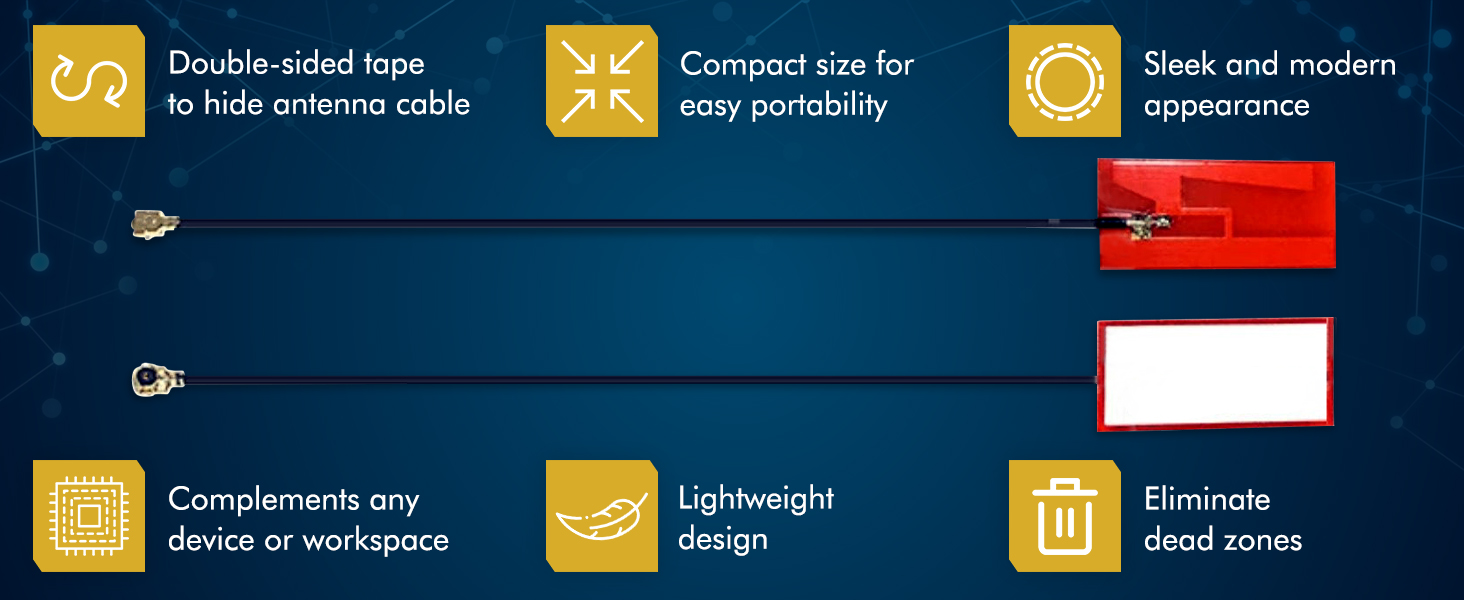 Double-sided tape to hide antenna cable

Compact size for easy portability

Sleek and modern appearance

Complements any device or workspace

Lightweight design

Eliminate dead zones